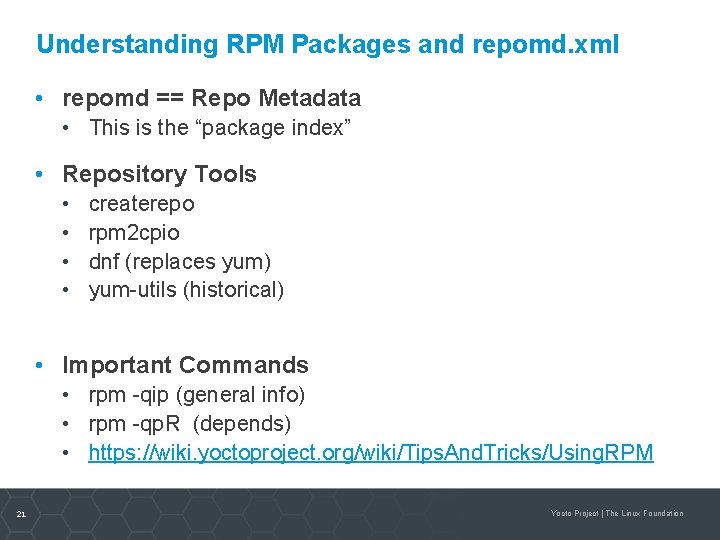 Understanding RPM Packages and repomd.xml

• repomd == Repo Metadata
  • This is the “package index”

• Repository Tools
  • createrepo
  • rpm2cpio
  • dnf (replaces yum)
  • yum-utils (historical)

• Important Commands
  • rpm -qip (general info)
  • rpm -qpR (depends)
  • https://wiki.yoctoproject.org/wiki/TipsAndTricks/UsingRPM

21

Yocto Project | The Linux Foundation